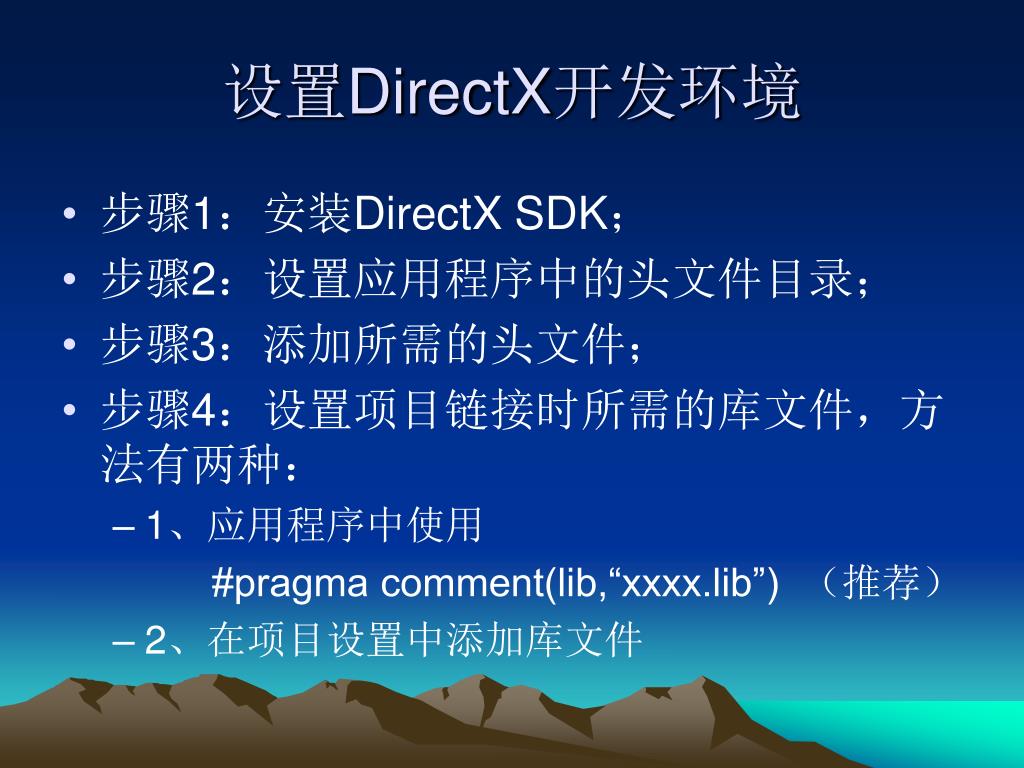 设置DirectX开发环境

• 步骤1：安装DirectX SDK；
• 步骤2：设置应用程序中的头文件目录；
• 步骤3：添加所需的头文件；
• 步骤4：设置项目链接时所需的库文件，方法有两种：
– 1、应用程序中使用
#pragma comment(lib,“xxxx.lib”) （推荐）
– 2、在项目设置中添加库文件